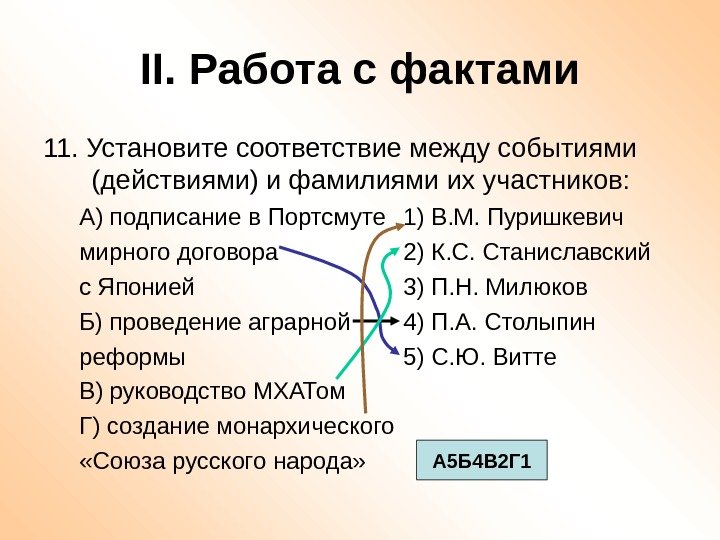 II. Работа с фактами

11. Установите соответствие между событиями (действиями) и фамилиями их участников:

А) подписание в Портсмуте мирного договора с Японией
Б) проведение аграрной реформы
В) руководство МХАТом
Г) создание монархического «Союза русского народа»

1) В.М. Пуришкевич
2) К.С. Станиславский
3) П.Н. Милюков
4) П.А. Столыпин
5) С.Ю. Витте

А5Б4В2Г1